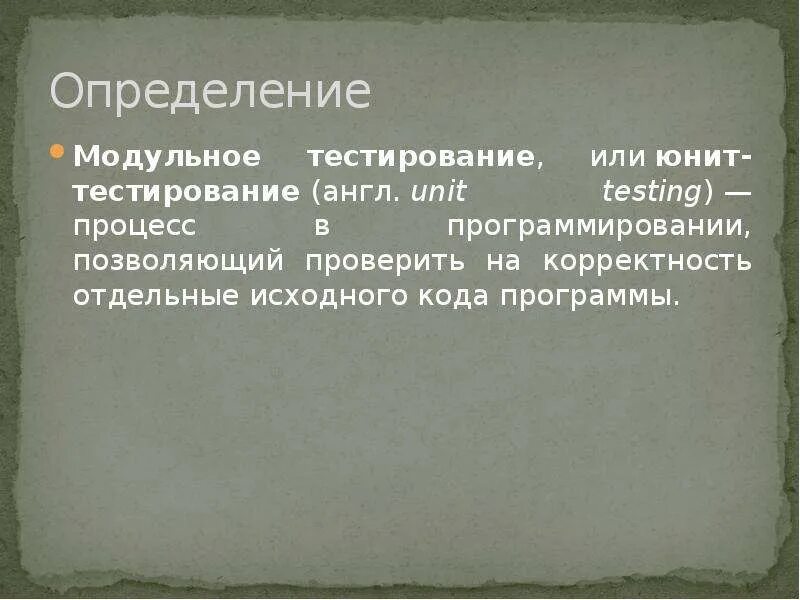 Определение

Модульное тестирование, или юнит-тестирование (англ. unit testing) — процесс в программировании, позволяющий проверить на корректность отдельные исходного кода программы.